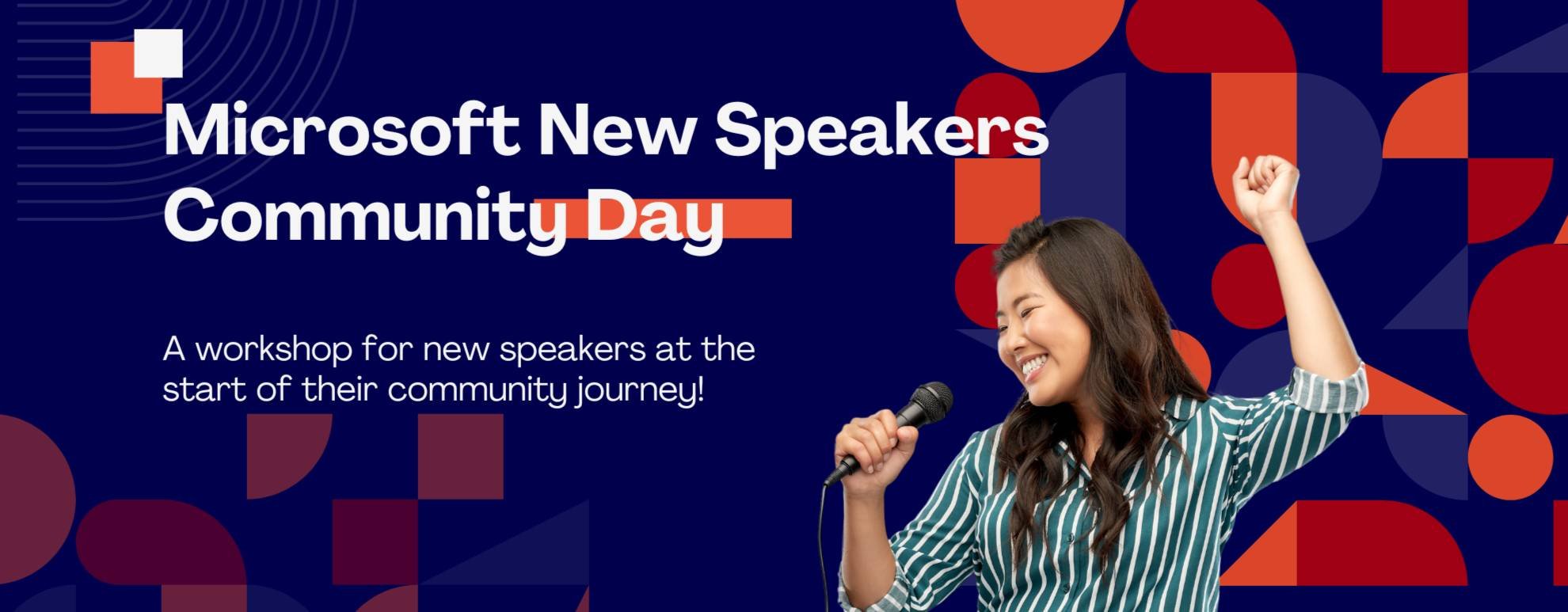 Microsoft New Speakers Community Day

A workshop for new speakers at the start of their community journey!